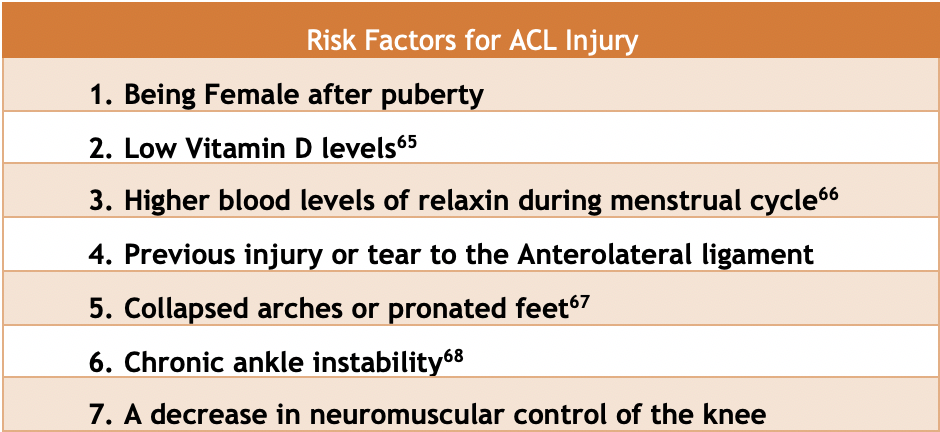 | Risk Factors for ACL Injury |
|---|
| 1. Being Female after puberty |
| 2. Low Vitamin D levels$^{65}$ |
| 3. Higher blood levels of relaxin during menstrual cycle$^{66}$ |
| 4. Previous injury or tear to the Anterolateral ligament |
| 5. Collapsed arches or pronated feet$^{67}$ |
| 6. Chronic ankle instability$^{68}$ |
| 7. A decrease in neuromuscular control of the knee |